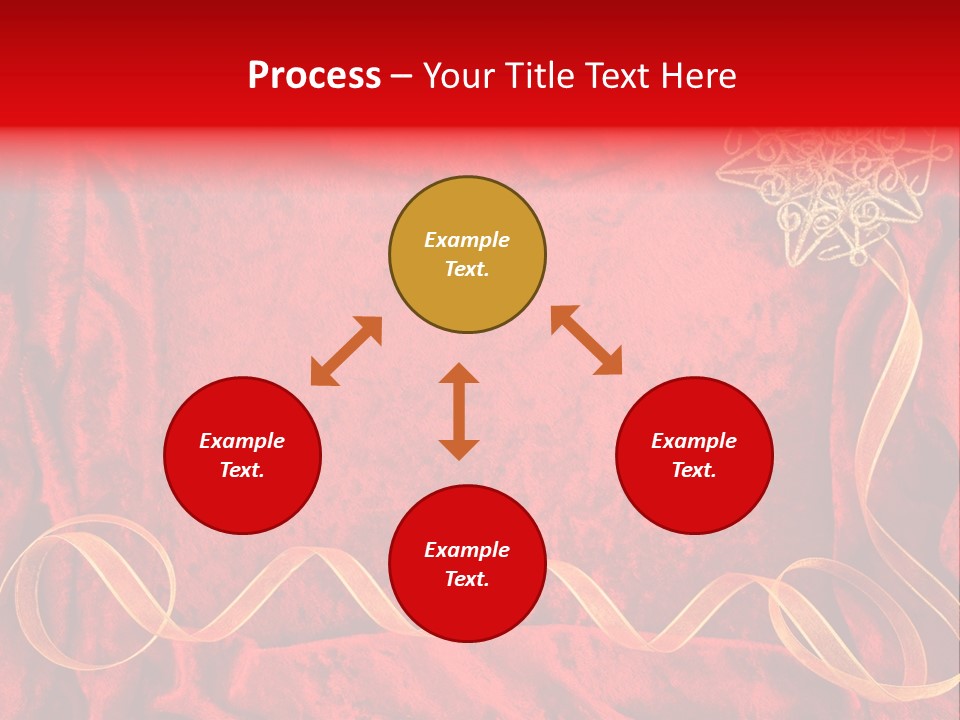 Process – Your Title Text Here

Example Text.

Example Text.

Example Text.

Example Text.